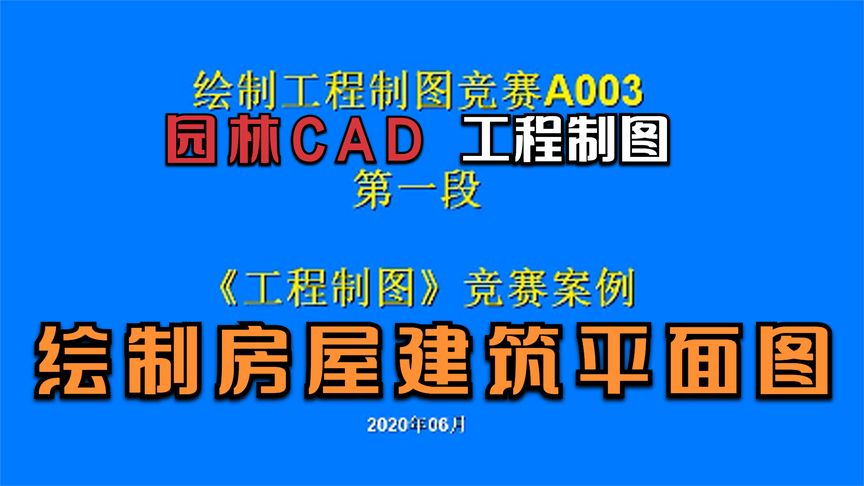 绘制工程制图竞赛A003
园林CAD 工程制图
第一段

《工程制图》竞赛案例
绘制房屋建筑平面图

2020年06月